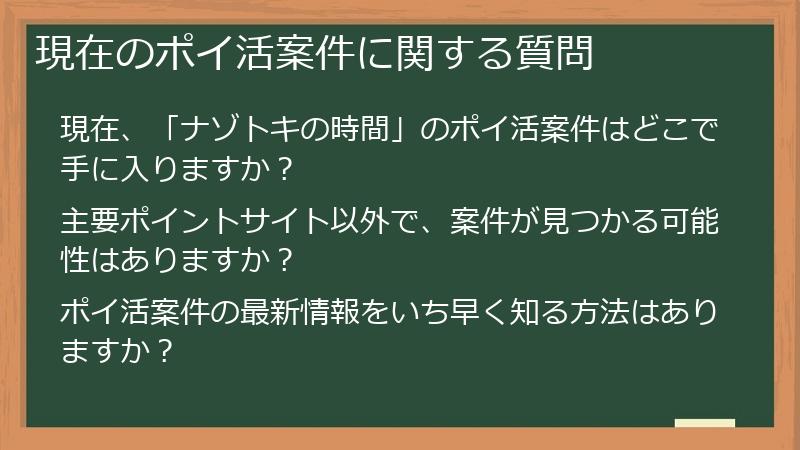 現在のポイ活案件に関する質問

現在、「ナゾトキの時間」のポイ活案件はどこで手に入りますか？

主要ポイントサイト以外で、案件が見つかる可能性はありますか？

ポイ活案件の最新情報をいち早く知る方法はありますか？